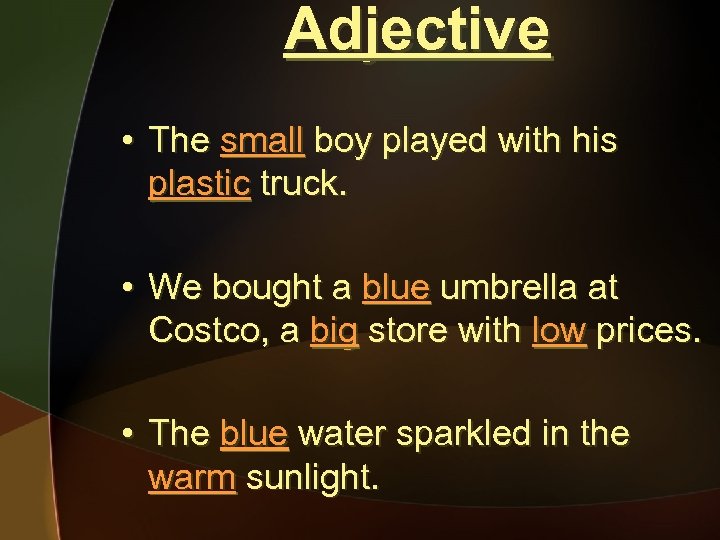 Adjective

• The small boy played with his plastic truck.

• We bought a blue umbrella at Costco, a big store with low prices.

• The blue water sparkled in the warm sunlight.